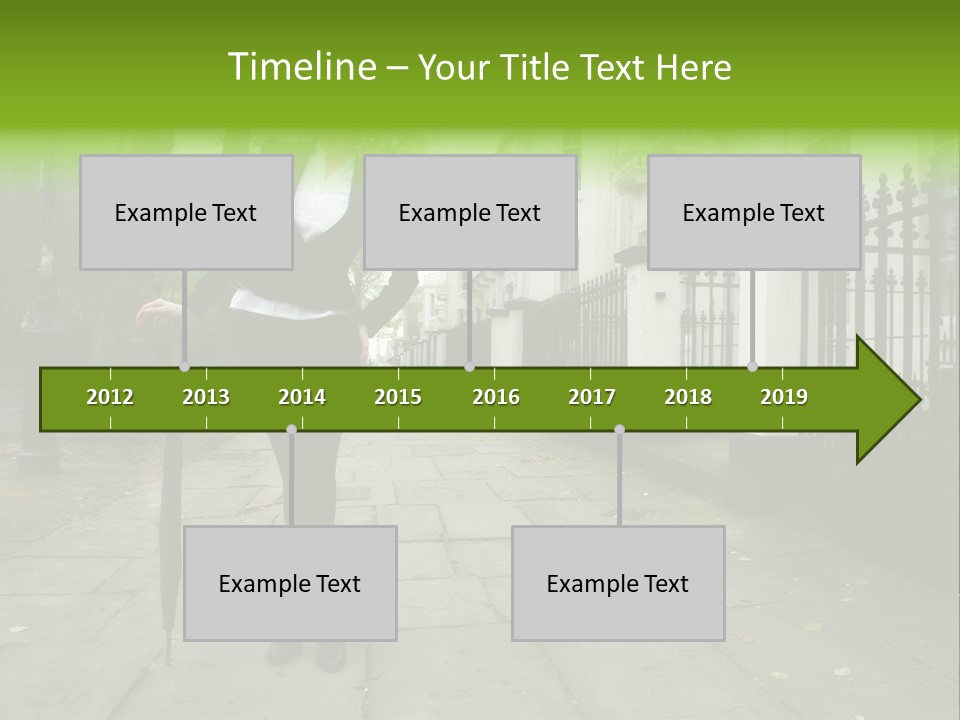 Timeline – Your Title Text Here

Example Text

Example Text

Example Text

2012 2013 2014 2015 2016 2017 2018 2019

Example Text

Example Text